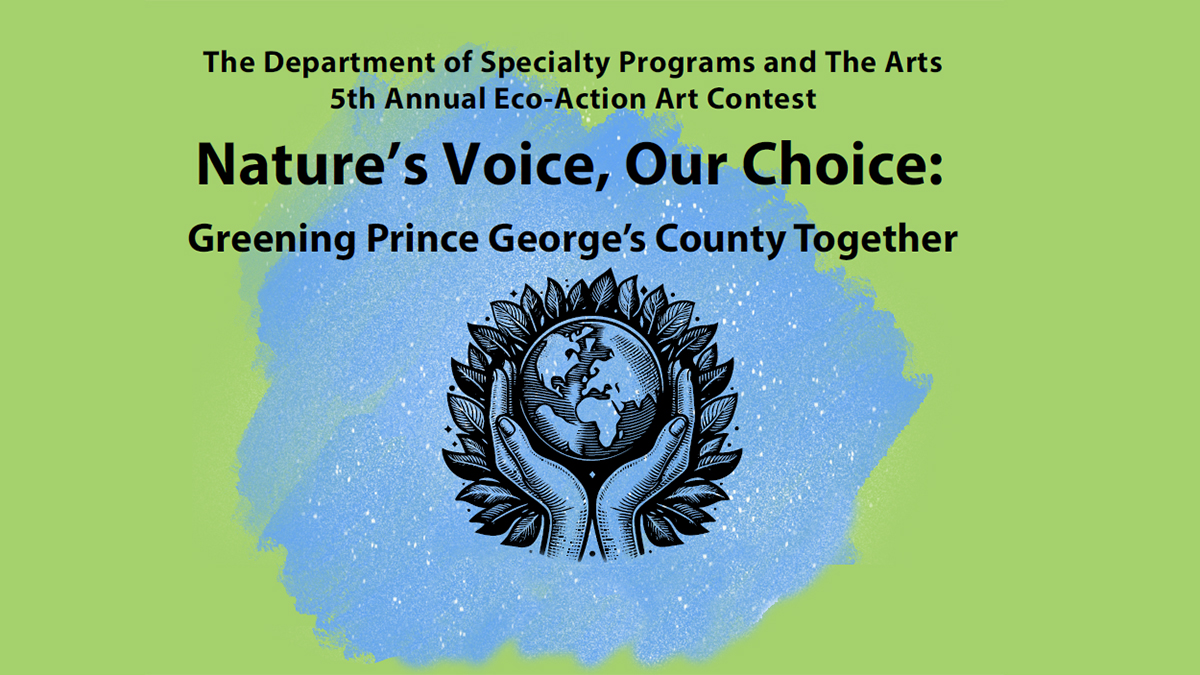 The Department of Specialty Programs and The Arts
5th Annual Eco-Action Art Contest

Nature’s Voice, Our Choice:

Greening Prince George’s County Together